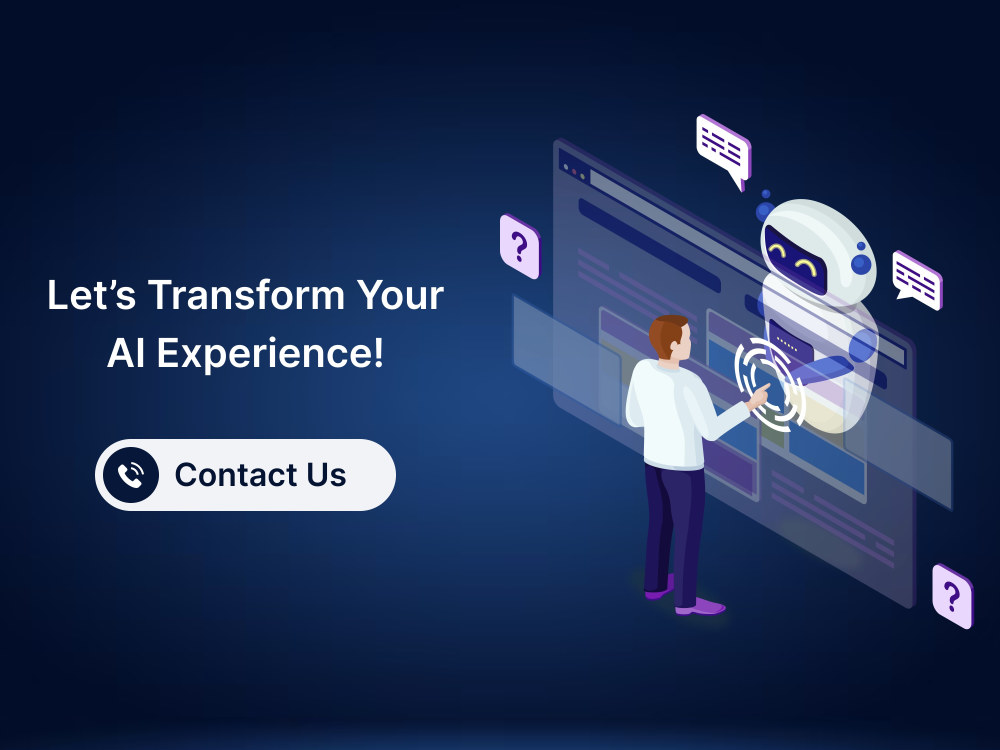 Let's Transform Your AI Experience!

Contact Us

?

?